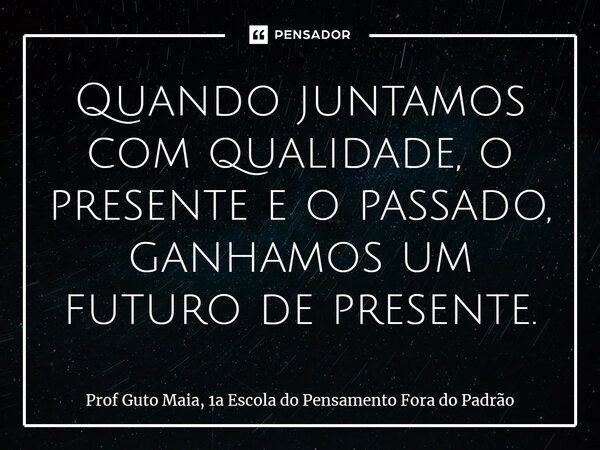 PENSADOR

Quando juntamos com qualidade, o presente e o passado, ganhamos um futuro de presente.

Prof Guto Maia, 1a Escola do Pensamento Fora do Padrão